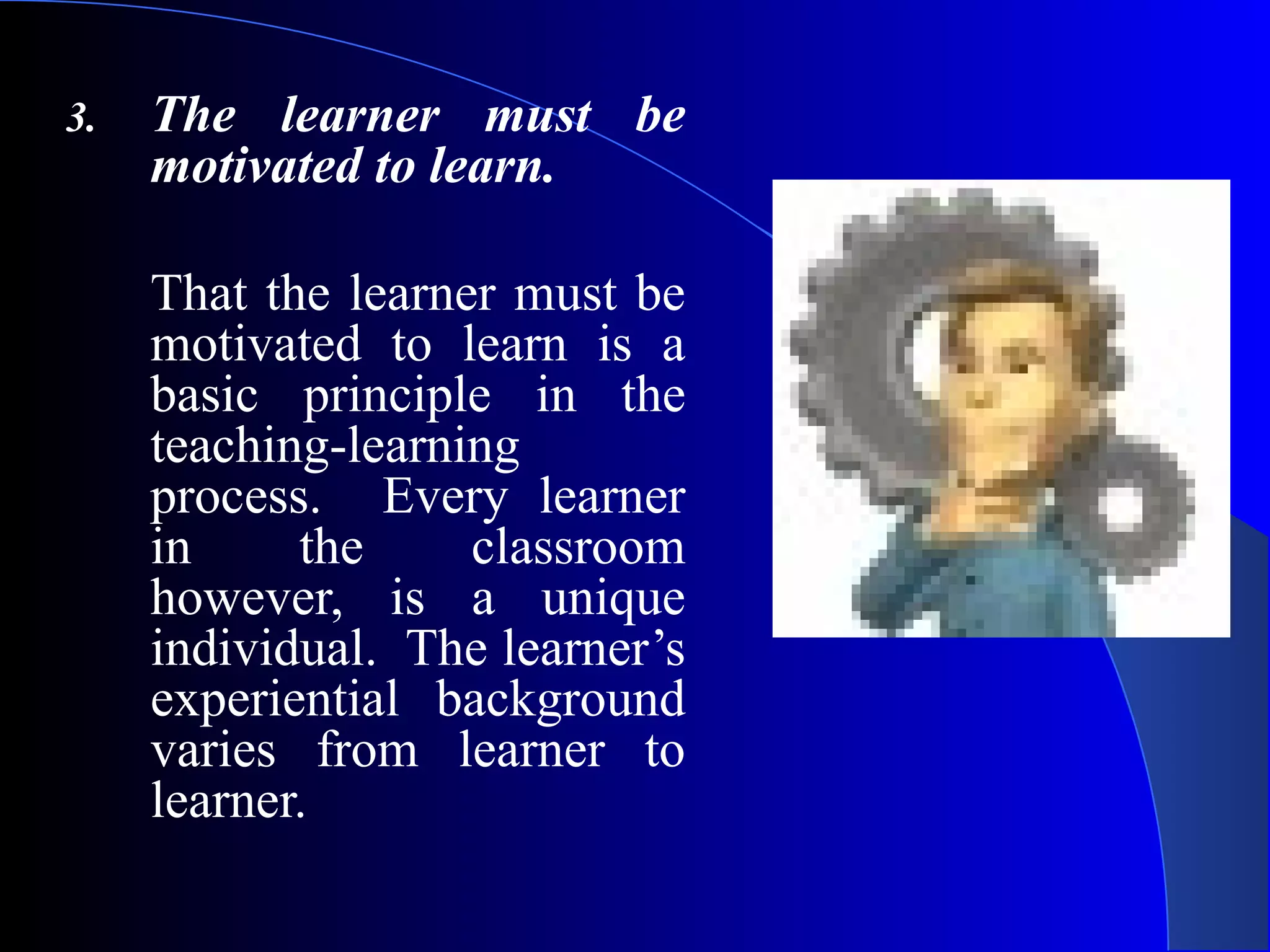 3. The learner must be motivated to learn.

That the learner must be motivated to learn is a basic principle in the teaching-learning process. Every learner in the classroom however, is a unique individual. The learner’s experiential background varies from learner to learner.